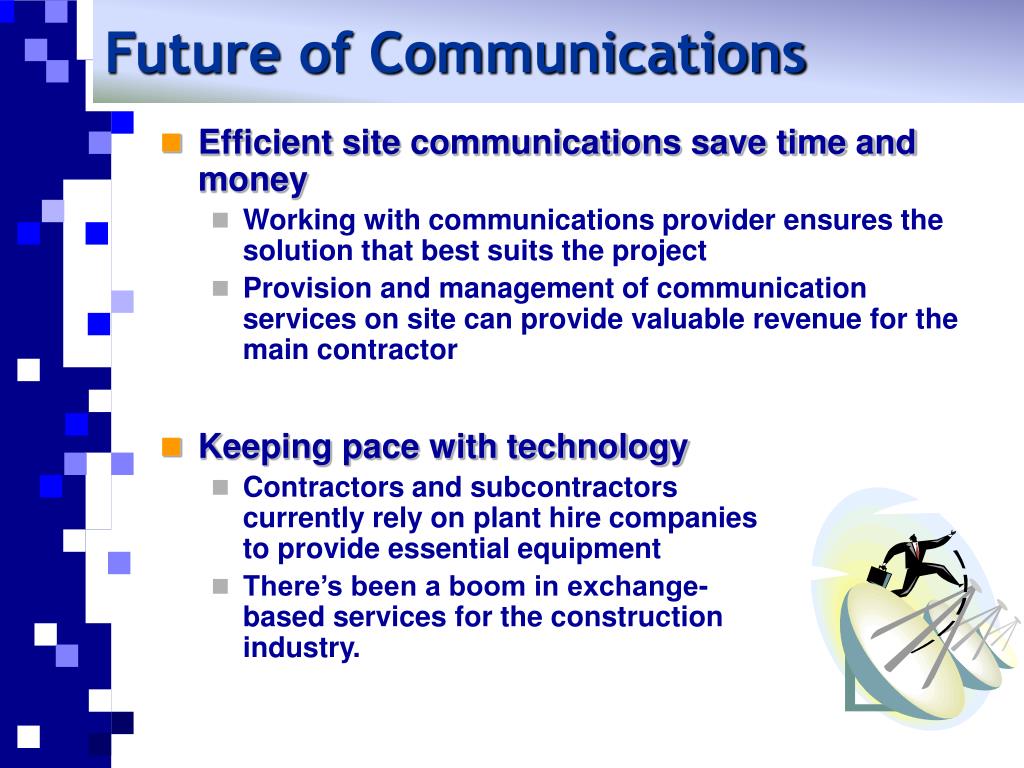 Future of Communications

Efficient site communications save time and money

Working with communications provider ensures the solution that best suits the project

Provision and management of communication services on site can provide valuable revenue for the main contractor

Keeping pace with technology

Contractors and subcontractors currently rely on plant hire companies to provide essential equipment

There's been a boom in exchange-based services for the construction industry.